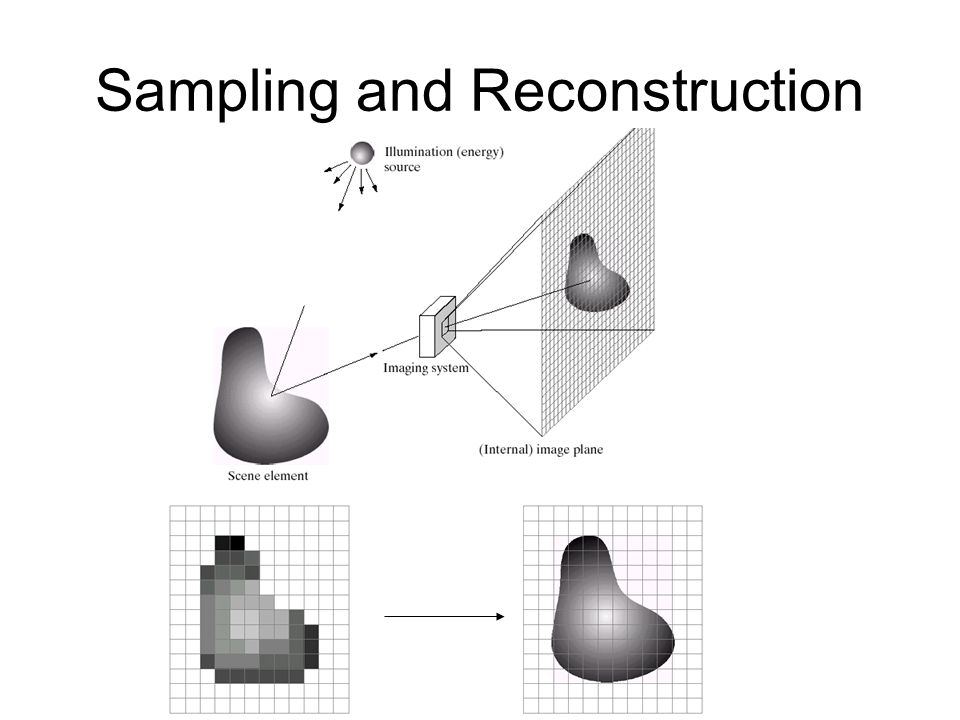 Sampling and Reconstruction

Illumination (energy) source

Imaging system

(Internal) image plane

Scene element